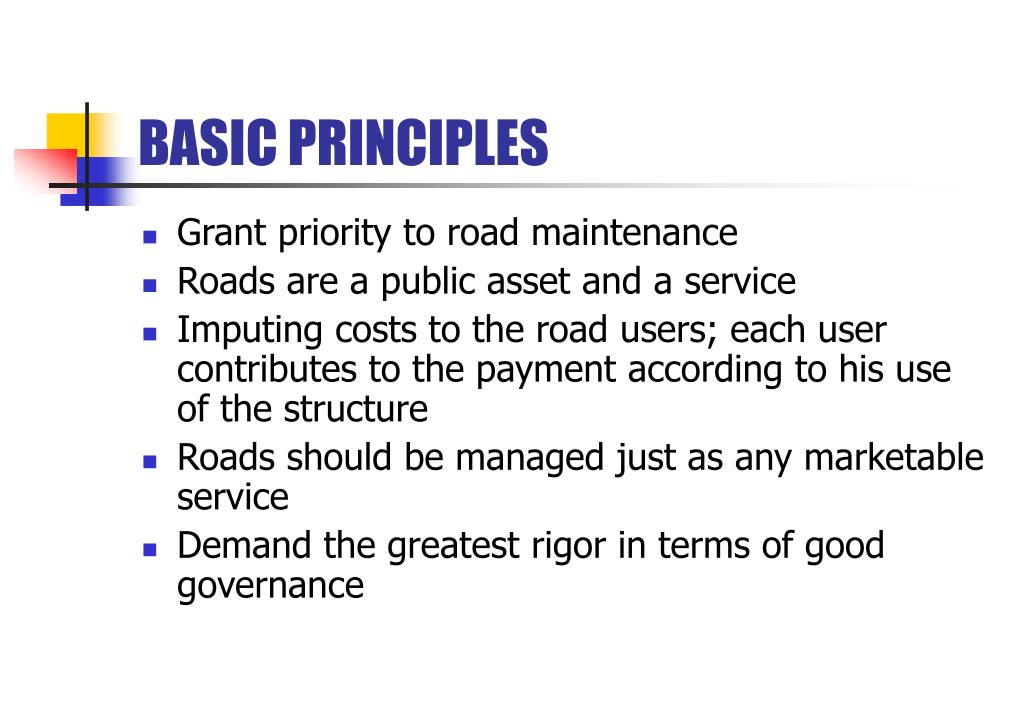 BASIC PRINCIPLES

- Grant priority to road maintenance
- Roads are a public asset and a service
- Imputing costs to the road users; each user contributes to the payment according to his use of the structure
- Roads should be managed just as any marketable service
- Demand the greatest rigor in terms of good governance